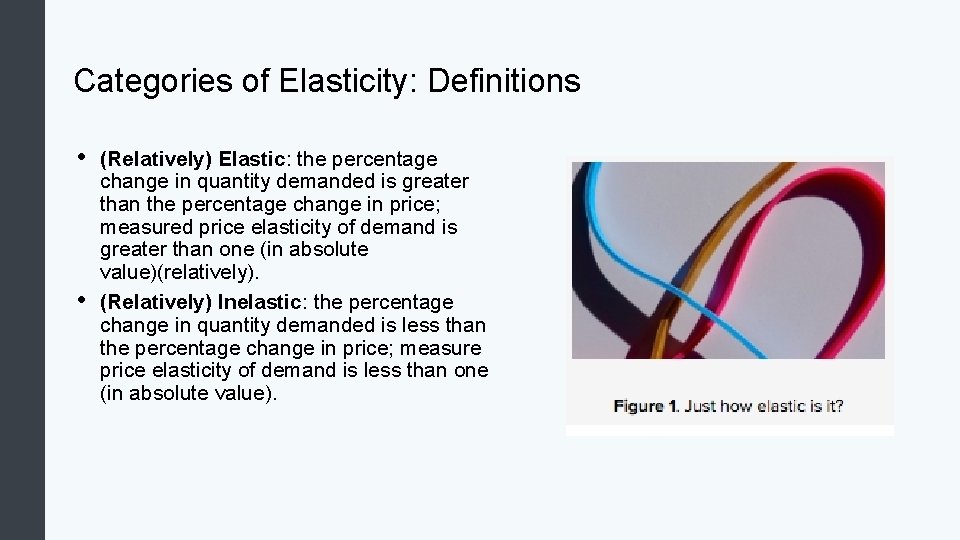 Categories of Elasticity: Definitions

• (Relatively) Elastic: the percentage change in quantity demanded is greater than the percentage change in price; measured price elasticity of demand is greater than one (in absolute value)(relatively).

• (Relatively) Inelastic: the percentage change in quantity demanded is less than the percentage change in price; measure price elasticity of demand is less than one (in absolute value).

Figure 1. Just how elastic is it?